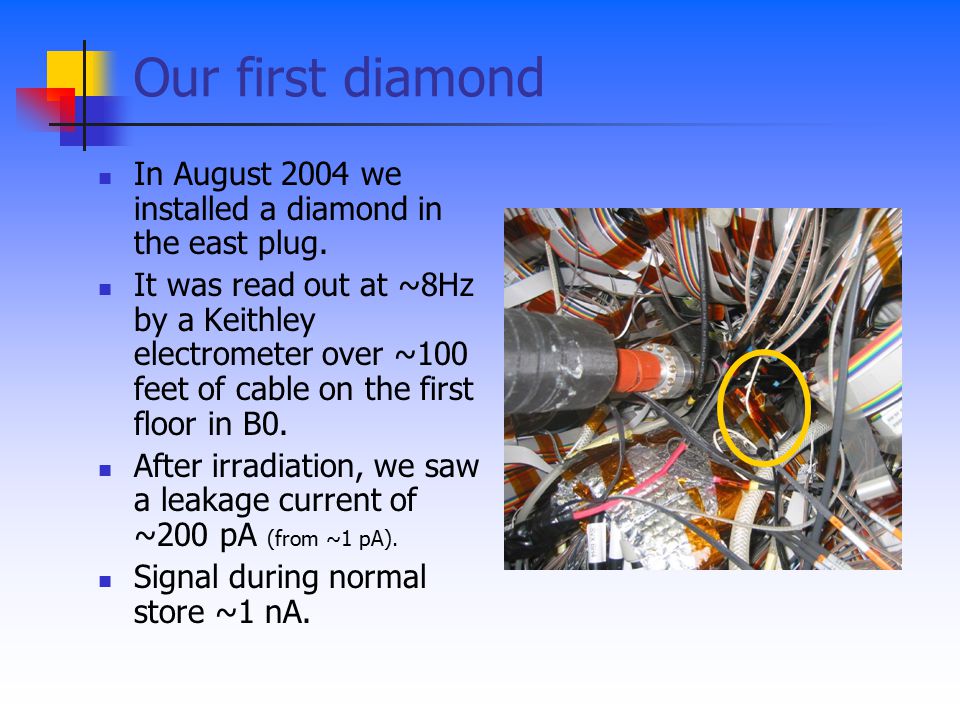 Our first diamond

- In August 2004 we installed a diamond in the east plug.
- It was read out at ~8Hz by a Keithley electrometer over ~100 feet of cable on the first floor in B0.
- After irradiation, we saw a leakage current of ~200 pA (from ~1 pA).
- Signal during normal store ~1 nA.